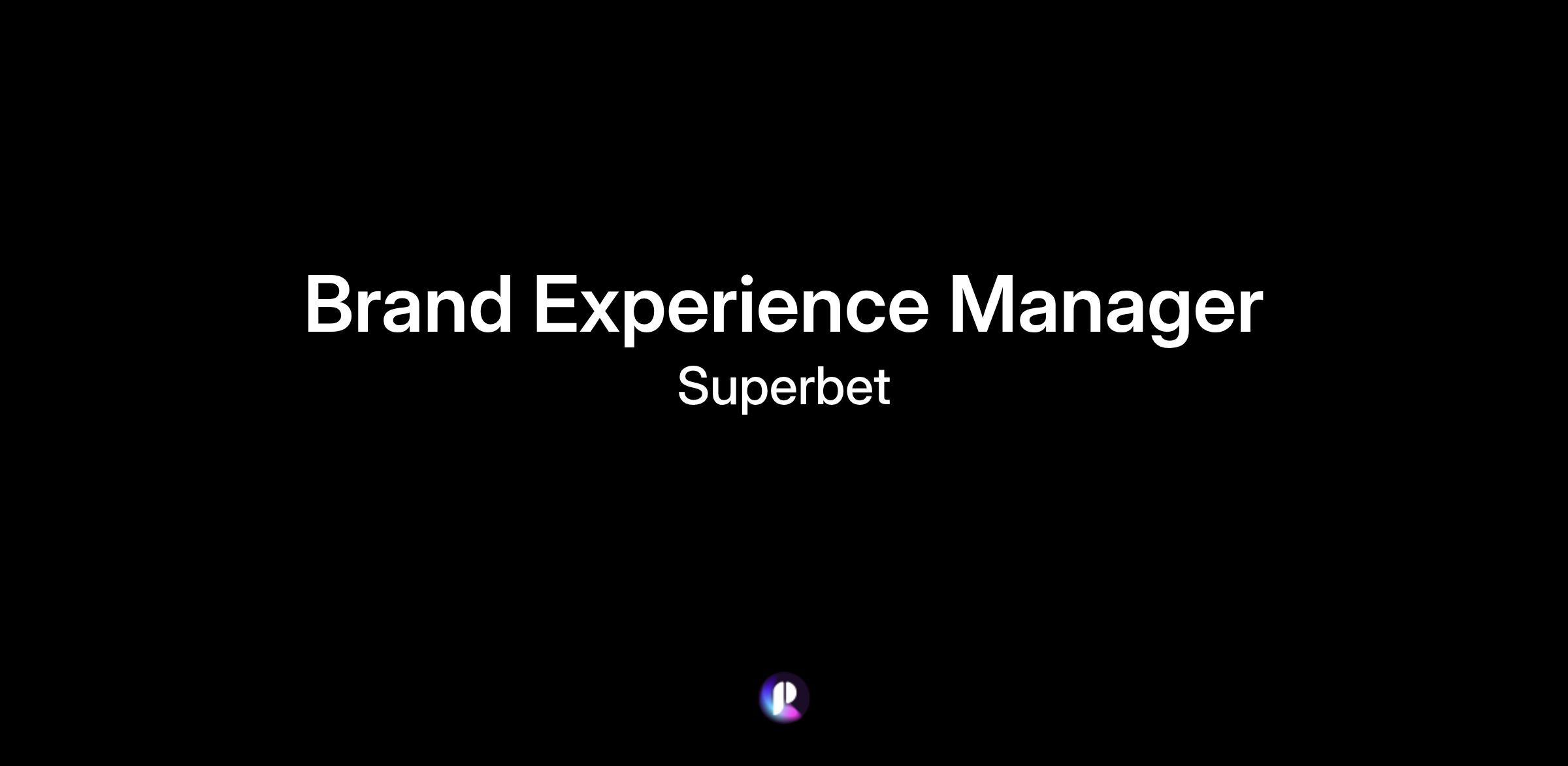 Brand Experience Manager
Superbet